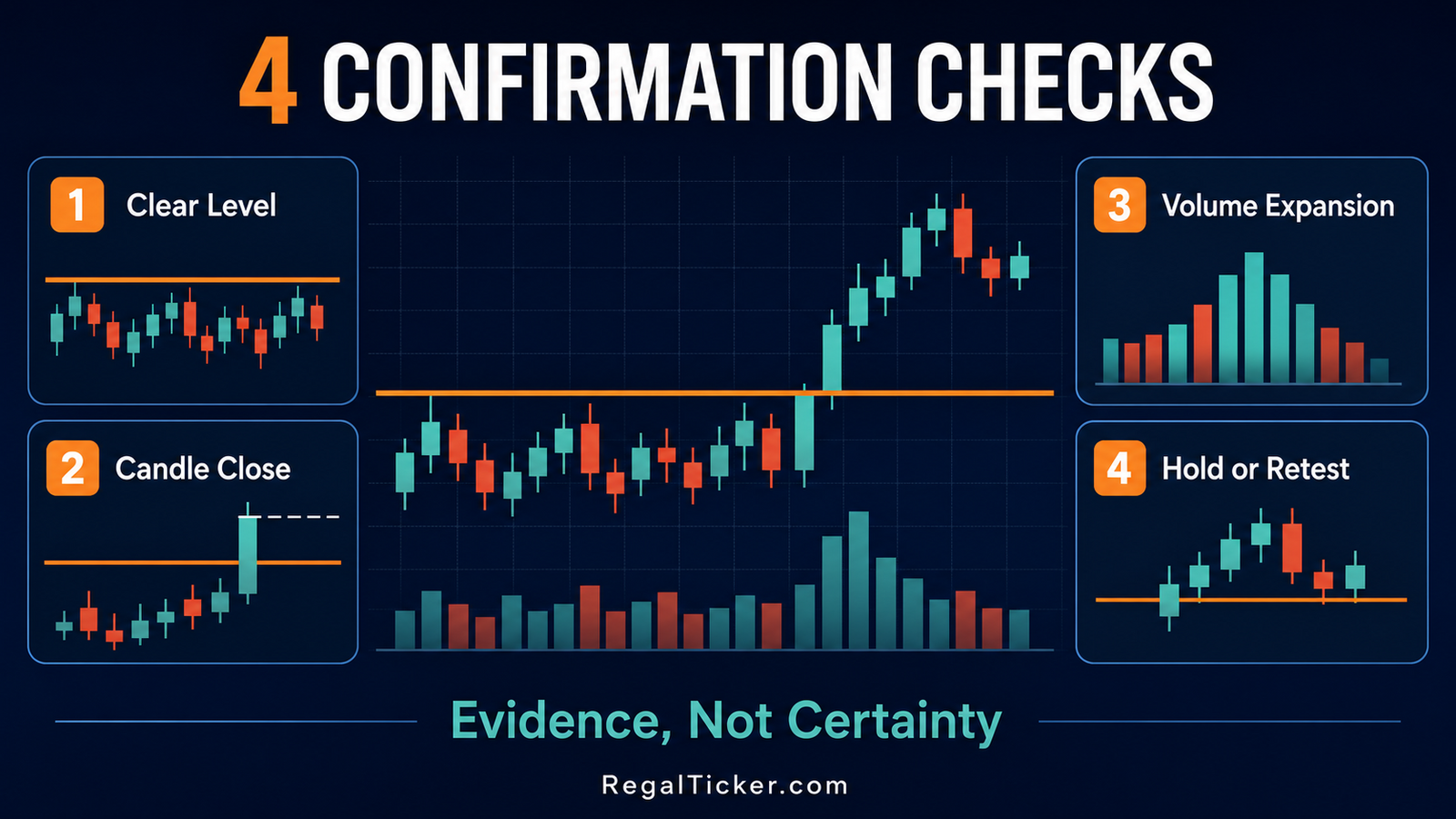 4 CONFIRMATION CHECKS

1 Clear Level

2 Candle Close

3 Volume Expansion

4 Hold or Retest

Evidence, Not Certainty

RegalTicker.com